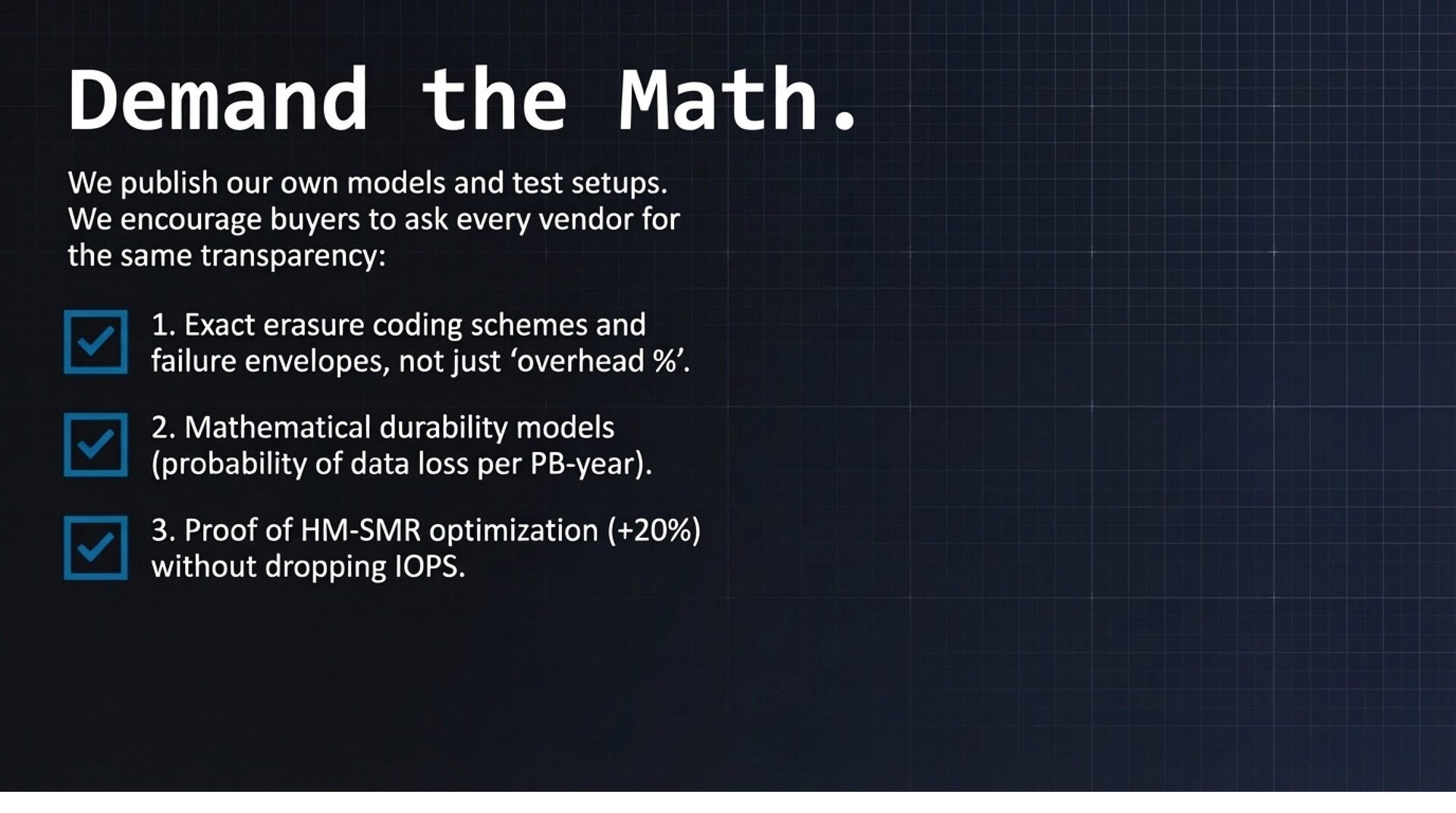 Demand the Math.

We publish our own models and test setups. We encourage buyers to ask every vendor for the same transparency:

1. Exact erasure coding schemes and failure envelopes, not just ‘overhead %’.

2. Mathematical durability models (probability of data loss per PB-year).

3. Proof of HM-SMR optimization (+20%) without dropping IOPS.